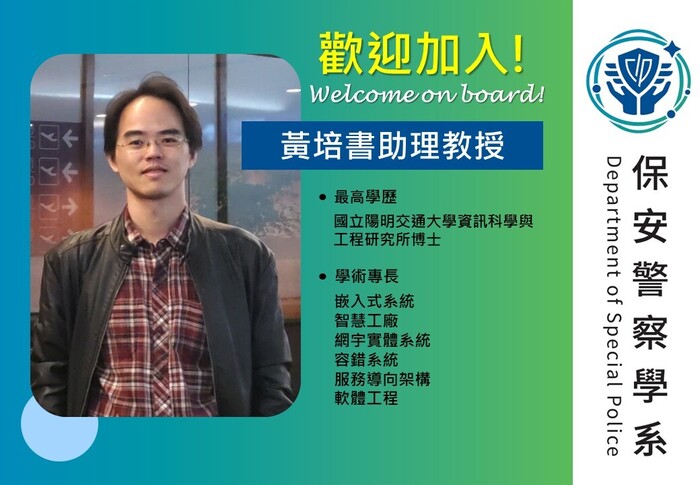 歡迎加入!
Welcome on board!

黃培書助理教授

• 最高學歷
國立陽明交通大學資訊科學與工程研究所博士

• 學術專長
嵌入式系統
智慧工廠
網宇實體系統
容錯系統
服務導向架構
軟體工程

保安警察學系
Department of Special Police